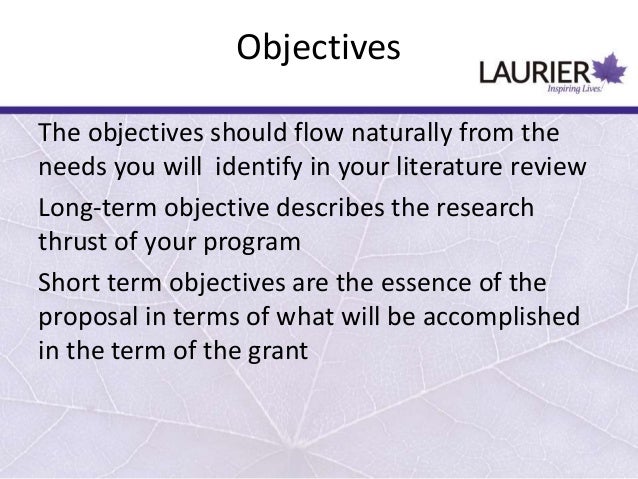 Objectives

LAURIER
Inspiring Lives.

The objectives should flow naturally from the needs you will identify in your literature review

Long-term objective describes the research thrust of your program

Short term objectives are the essence of the proposal in terms of what will be accomplished in the term of the grant